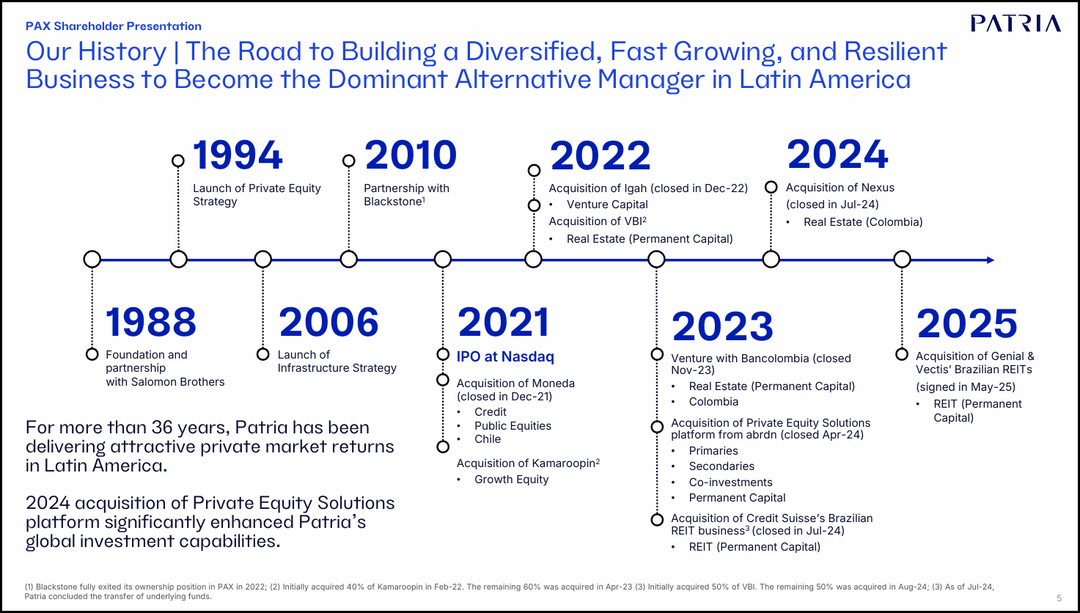 PAX Shareholder Presentation

PATRIA

Our History | The Road to Building a Diversified, Fast Growing, and Resilient Business to Become the Dominant Alternative Manager in Latin America

1994
Launch of Private Equity Strategy

2010
Partnership with Blackstone$^1$

2022
Acquisition of Igah (closed in Dec-22)
• Venture Capital
Acquisition of VBI$^2$
• Real Estate (Permanent Capital)

2024
Acquisition of Nexus (closed in Jul-24)
• Real Estate (Colombia)

1988
Foundation and partnership with Salomon Brothers

2006
Launch of Infrastructure Strategy

2021
IPO at Nasdaq
Acquisition of Moneda (closed in Dec-21)
• Credit
• Public Equities
• Chile
Acquisition of Kamaroopin$^2$
• Growth Equity

2023
Venture with Bancolombia (closed Nov-23)
• Real Estate (Permanent Capital)
• Colombia
Acquisition of Private Equity Solutions platform from abrdn (closed Apr-24)
• Primaries
• Secondaries
• Co-investments
• Permanent Capital
Acquisition of Credit Suisse's Brazilian REIT business$^3$ (closed in Jul-24)
• REIT (Permanent Capital)

2025
Acquisition of Genial & Vectis' Brazilian REITs (signed in May-25)
• REIT (Permanent Capital)

For more than 36 years, Patria has been delivering attractive private market returns in Latin America.

2024 acquisition of Private Equity Solutions platform significantly enhanced Patria's global investment capabilities.

(1) Blackstone fully exited its ownership position in PAX in 2022; (2) Initially acquired 40% of Kamaroopin in Feb-22. The remaining 60% was acquired in Apr-23 (3) Initially acquired 50% of VBI. The remaining 50% was acquired in Aug-24; (3) As of Jul-24, Patria concluded the transfer of underlying funds.

5